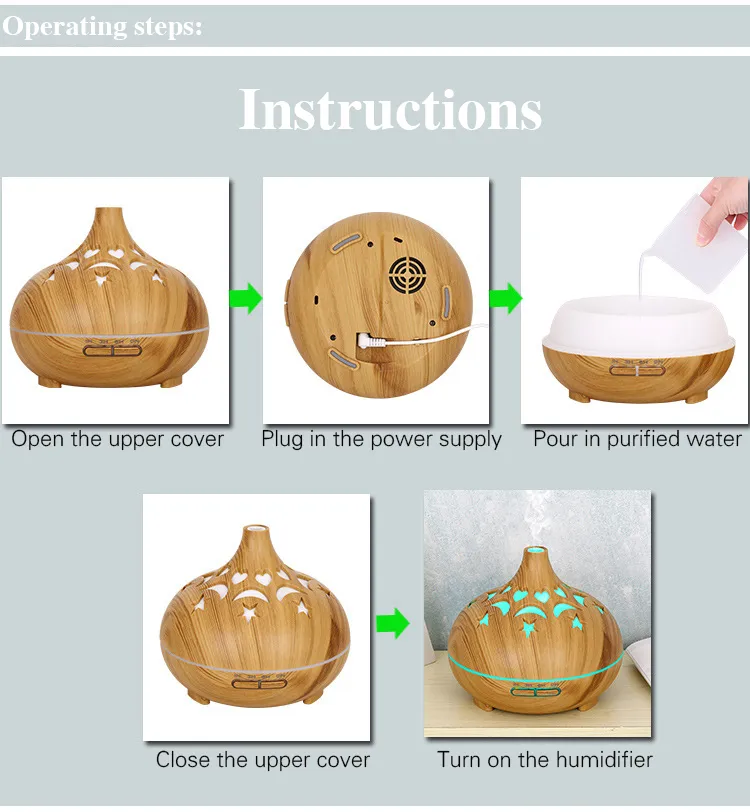 Operating steps:

Instructions

Open the upper cover

Plug in the power supply

Pour in purified water

Close the upper cover

Turn on the humidifier